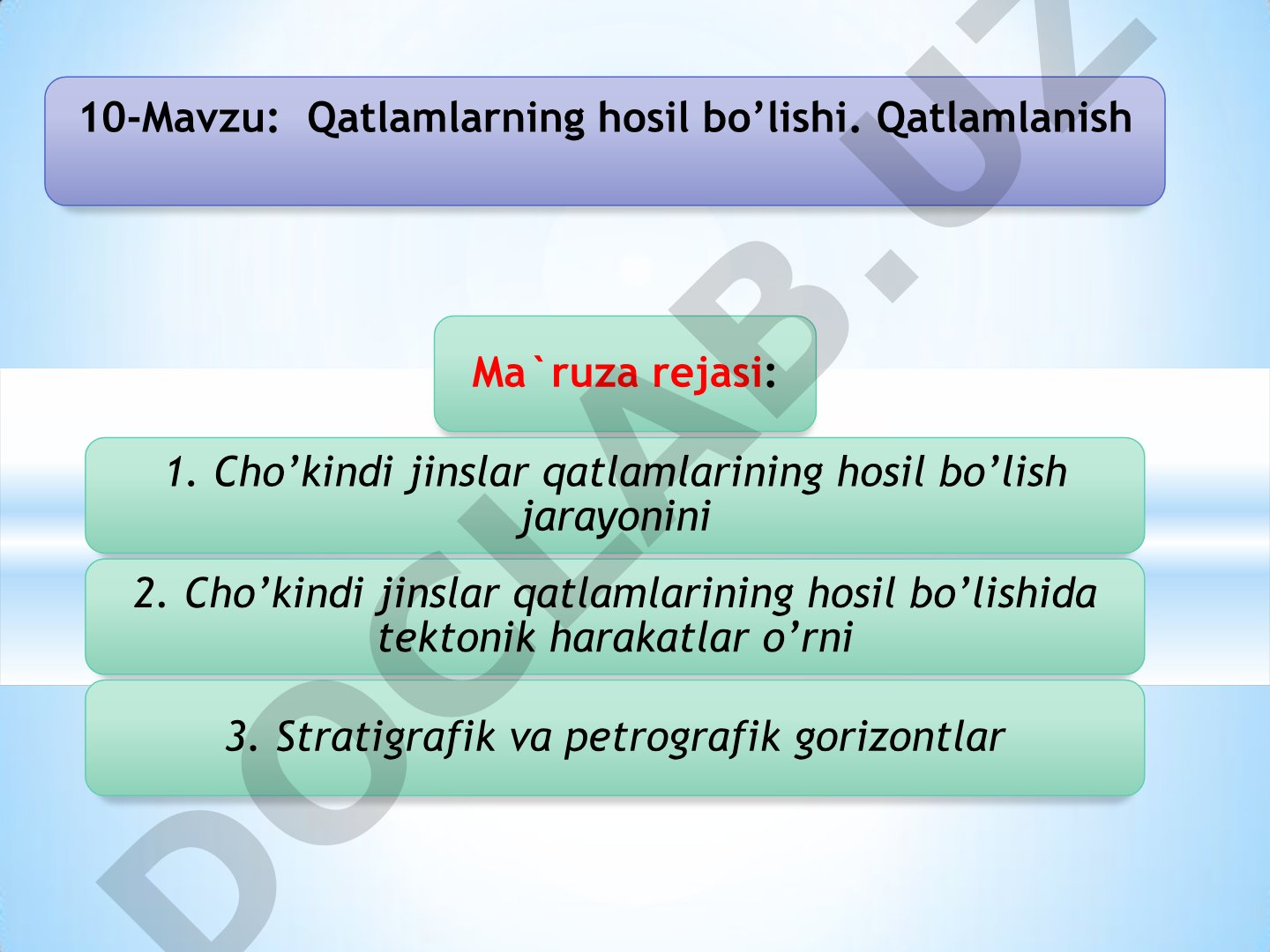 10-Mavzu: Qatlamlarning hosil bo’lishi. Qatlamlanish

Ma`ruza rejasi:

1. Cho’kindi jinslar qatlamlarining hosil bo’lish jarayonini

2. Cho’kindi jinslar qatlamlarining hosil bo’lishida tektonik harakatlar o’rni

3. Stratigrafik va petrografik gorizontlar

DOCLAB.UZ